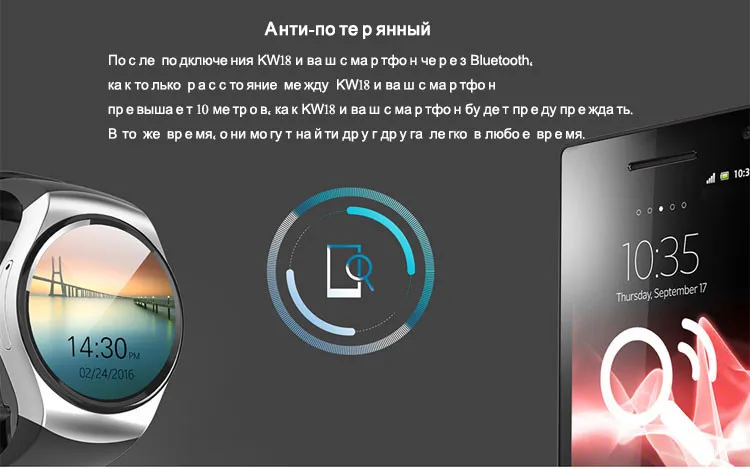 Анти-потерянный

После подключения KW18 и ваш смартфон через Bluetooth, как только расстояние между KW18 и ваш смартфон превышает 10 метров, как KW18 и ваш смартфон будет предупреждать. В то же время, они могут найти друг друга легко в любое время.

14:30 PM
02/24/2016

10:3

10:35
Thursday, September 17